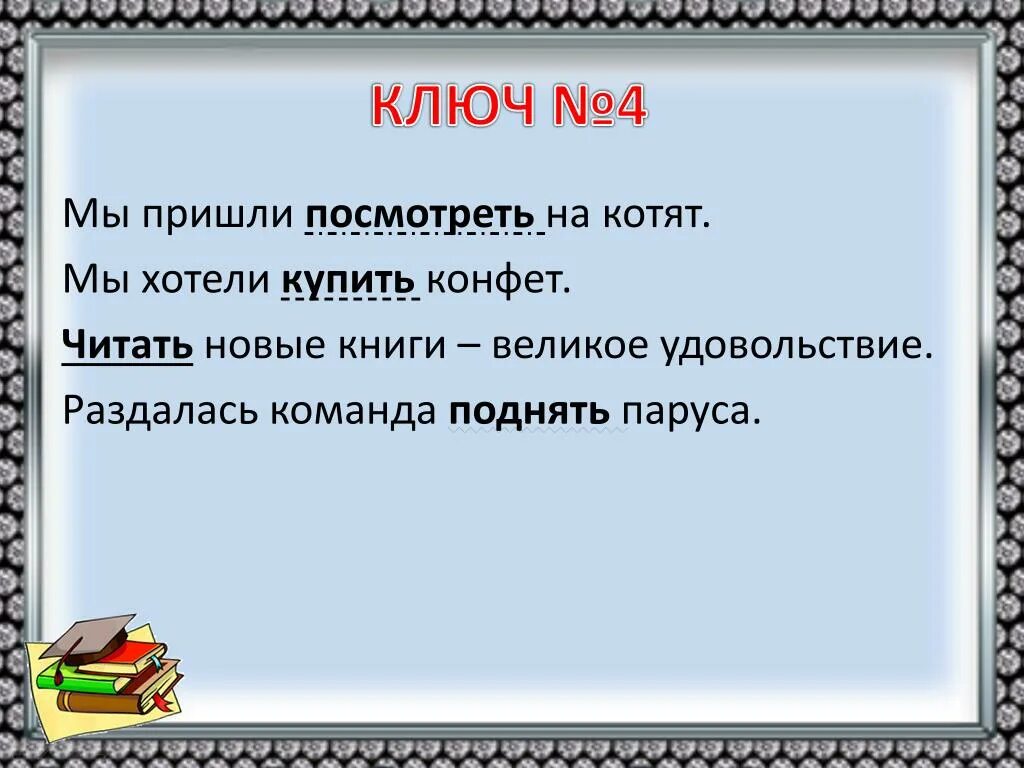 КЛЮЧ №4

Мы пришли посмотреть на котят.

Мы хотели купить конфет.

Читать новые книги – великое удовольствие.

Раздалась команда поднять паруса.